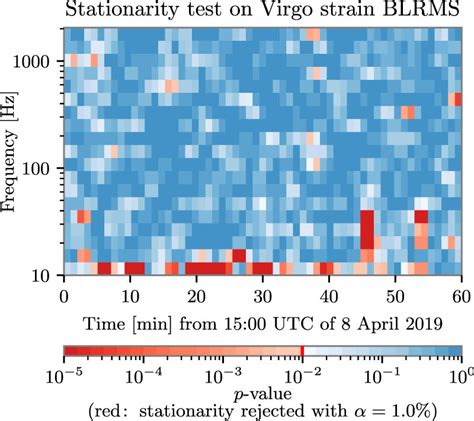 Stationarity test on Virgo strain BLRMS

Frequency [Hz]

1000

100

10

0 10 20 30 40 50 60

Time [min] from 15:00 UTC of 8 April 2019

$10^{-5}$ $10^{-4}$ $10^{-3}$ $10^{-2}$ $10^{-1}$ $10^{0}$

$p$-value
(red: stationarity rejected with $\alpha = 1.0\%$)